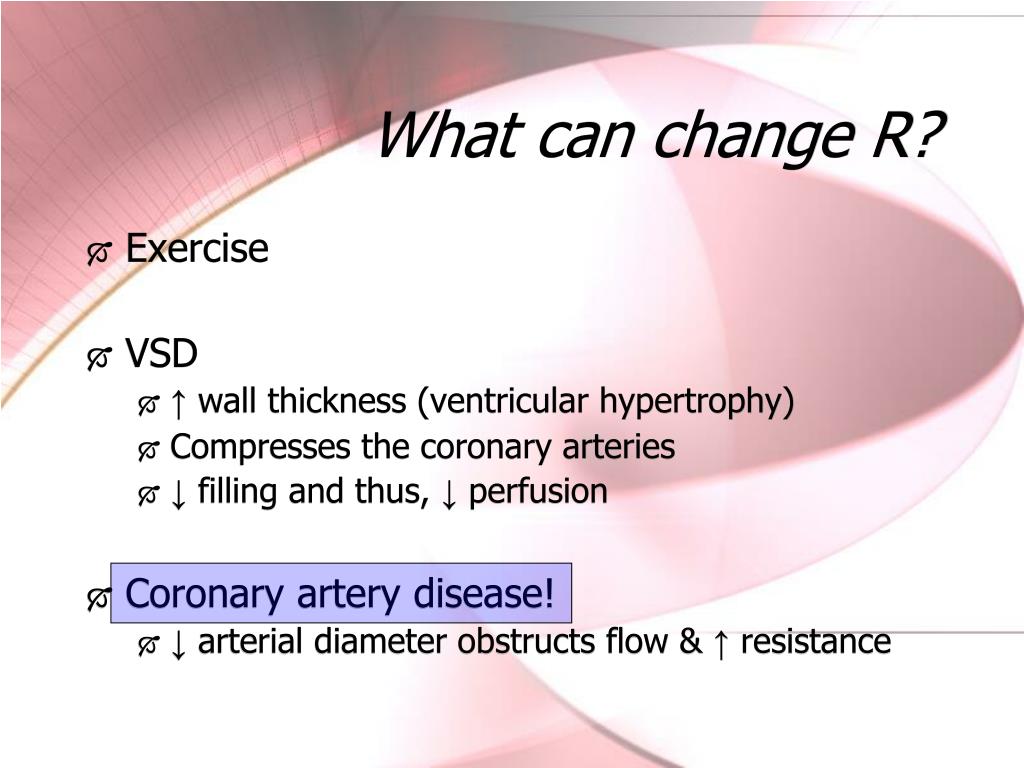 What can change R?

Exercise

VSD

↑ wall thickness (ventricular hypertrophy)

Compresses the coronary arteries

↓ filling and thus, ↓ perfusion

Coronary artery disease!

↓ arterial diameter obstructs flow & ↑ resistance